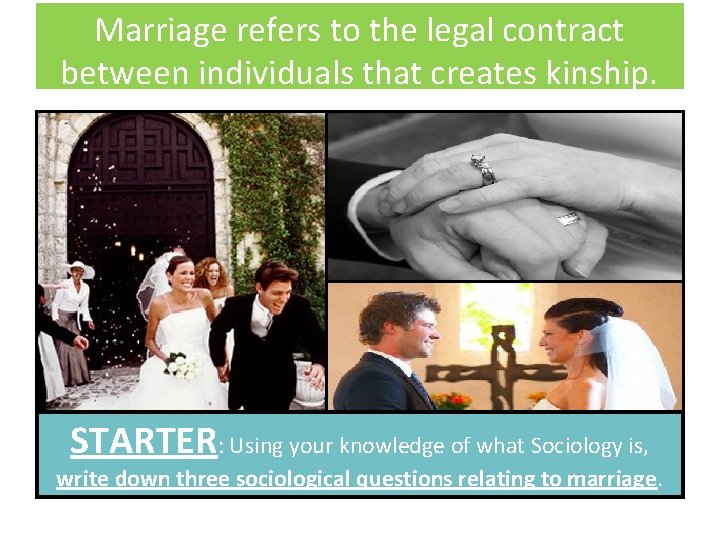 Marriage refers to the legal contract between individuals that creates kinship.

STARTER: Using your knowledge of what Sociology is, write down three sociological questions relating to marriage.